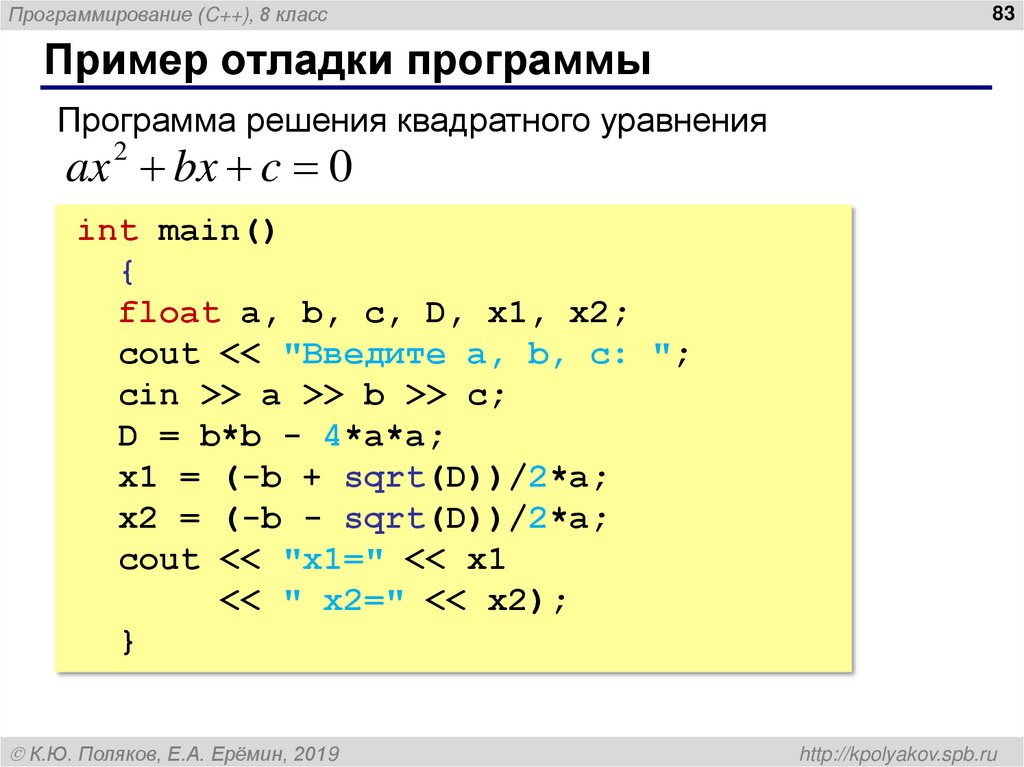 Программирование (C++), 8 класс

83

Пример отладки программы

Программа решения квадратного уравнения
$ax^2 + bx + c = 0$

int main()
  {
  float a, b, c, D, x1, x2;
  cout << "Введите a, b, c: ";
  cin >> a >> b >> c;
  D = b*b - 4*a*a;
  x1 = (-b + sqrt(D))/2*a;
  x2 = (-b - sqrt(D))/2*a;
  cout << "x1=" << x1
       << " x2=" << x2);
  }

© К.Ю. Поляков, Е.А. Ерёмин, 2019

http://kpolyakov.spb.ru